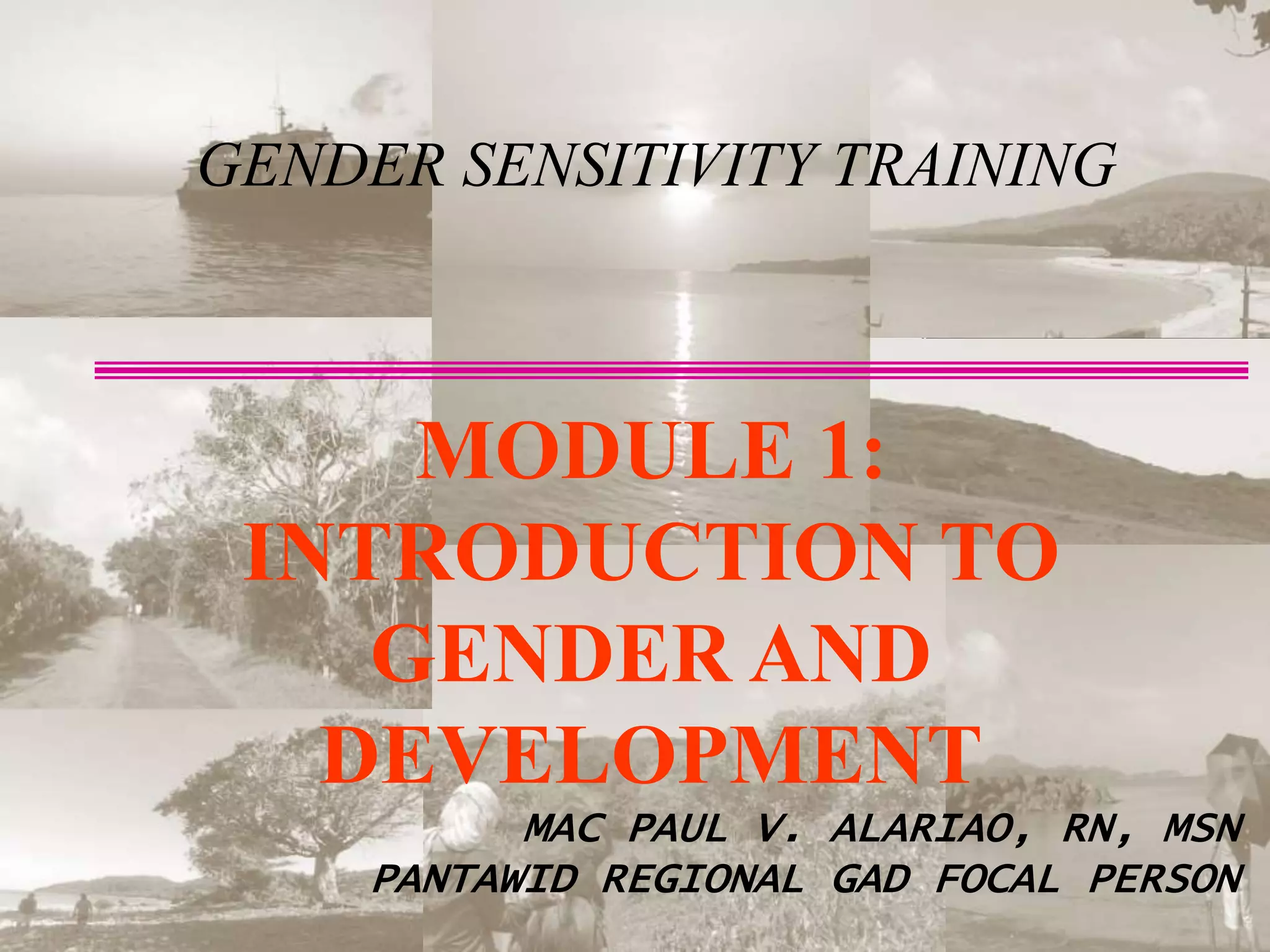 GENDER SENSITIVITY TRAINING

MODULE 1: INTRODUCTION TO GENDER AND DEVELOPMENT

MAC PAUL V. ALARIAO, RN, MSN
PANTAWID REGIONAL GAD FOCAL PERSON